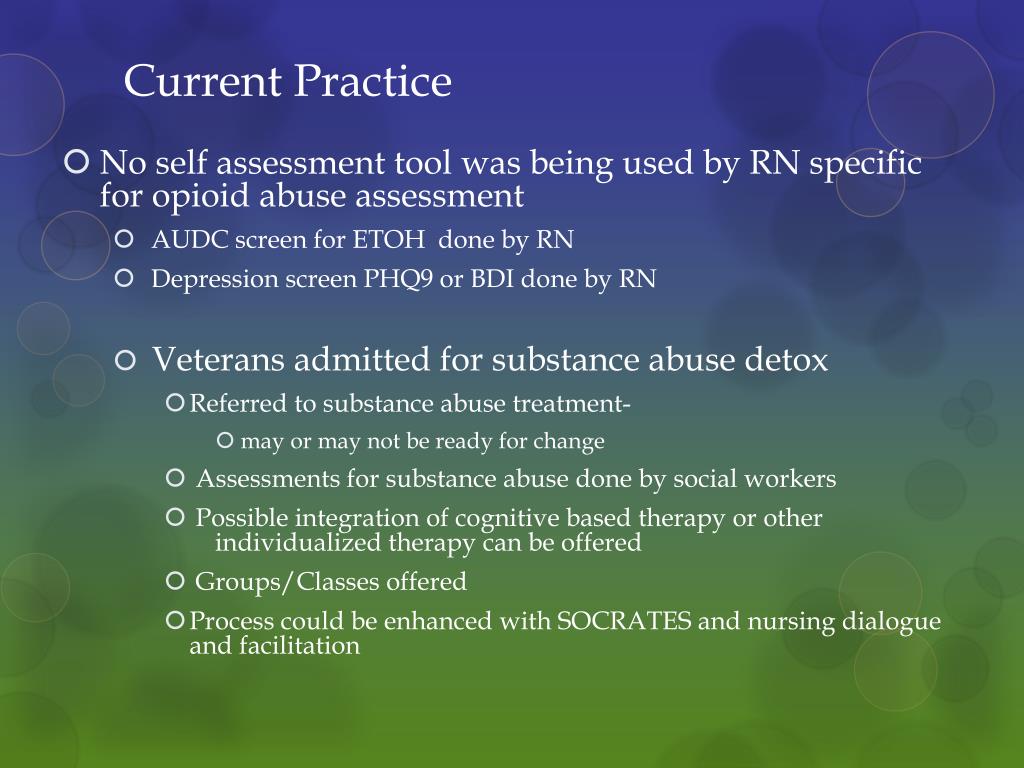 Current Practice

No self assessment tool was being used by RN specific for opioid abuse assessment

AUDC screen for ETOH done by RN

Depression screen PHQ9 or BDI done by RN

Veterans admitted for substance abuse detox

Referred to substance abuse treatment-

may or may not be ready for change

Assessments for substance abuse done by social workers

Possible integration of cognitive based therapy or other individualized therapy can be offered

Groups/Classes offered

Process could be enhanced with SOCRATES and nursing dialogue and facilitation